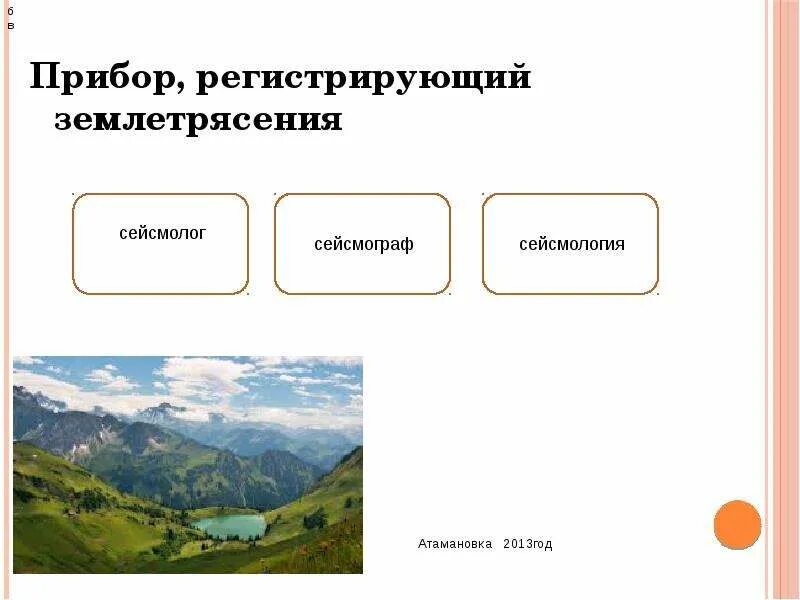 б
в

Прибор, регистрирующий землетрясения

сейсмолог

сейсмограф

сейсмология

Атамановка 2013год